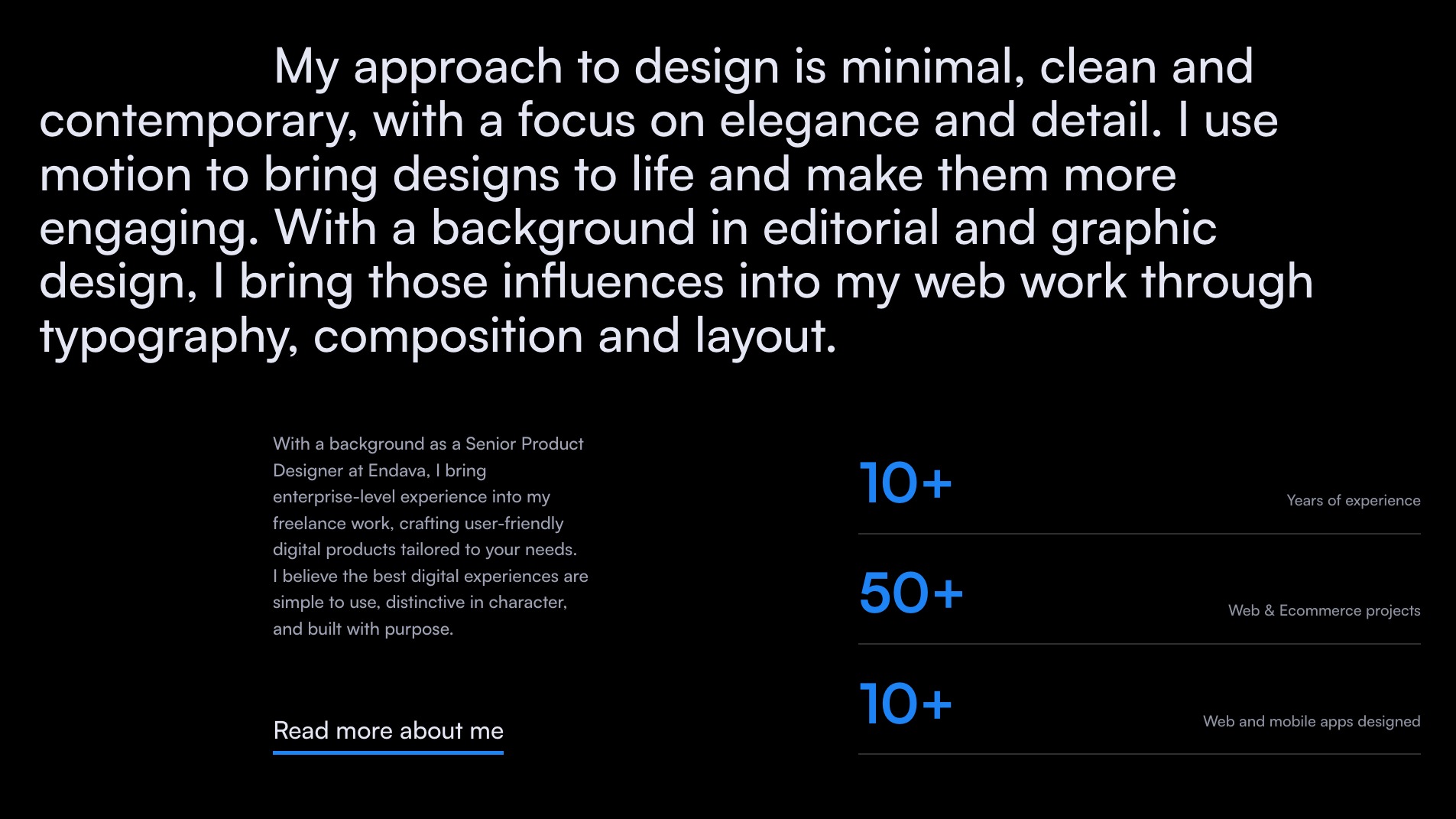 My approach to design is minimal, clean and contemporary, with a focus on elegance and detail. I use motion to bring designs to life and make them more engaging. With a background in editorial and graphic design, I bring those influences into my web work through typography, composition and layout.

With a background as a Senior Product Designer at Endava, I bring enterprise-level experience into my freelance work, crafting user-friendly digital products tailored to your needs. I believe the best digital experiences are simple to use, distinctive in character, and built with purpose.

Read more about me

10+
Years of experience

50+
Web & Ecommerce projects

10+
Web and mobile apps designed